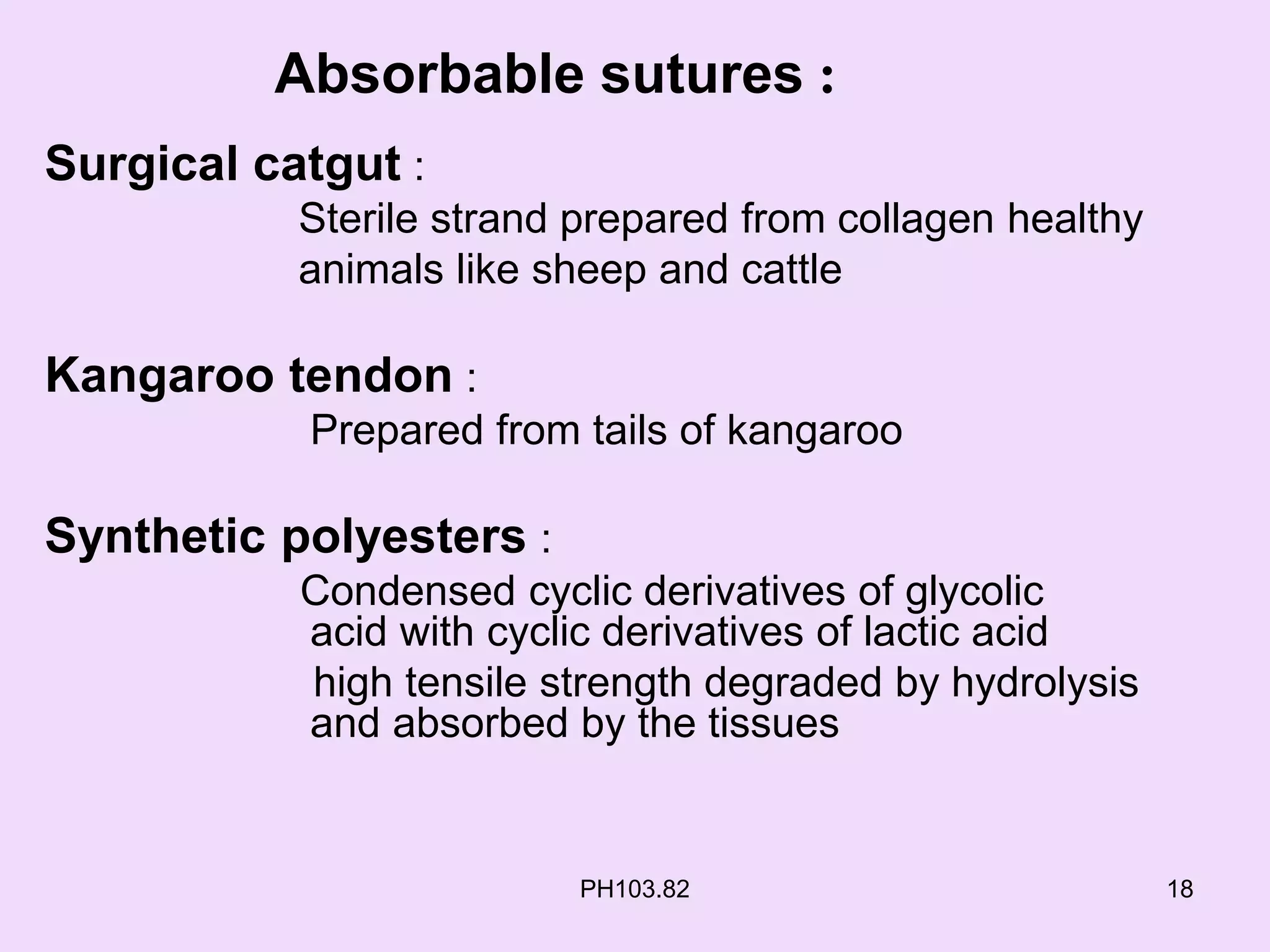 Absorbable sutures :

Surgical catgut :

Sterile strand prepared from collagen healthy animals like sheep and cattle

Kangaroo tendon :

Prepared from tails of kangaroo

Synthetic polyesters :

Condensed cyclic derivatives of glycolic acid with cyclic derivatives of lactic acid

high tensile strength degraded by hydrolysis and absorbed by the tissues

PH103.82

18